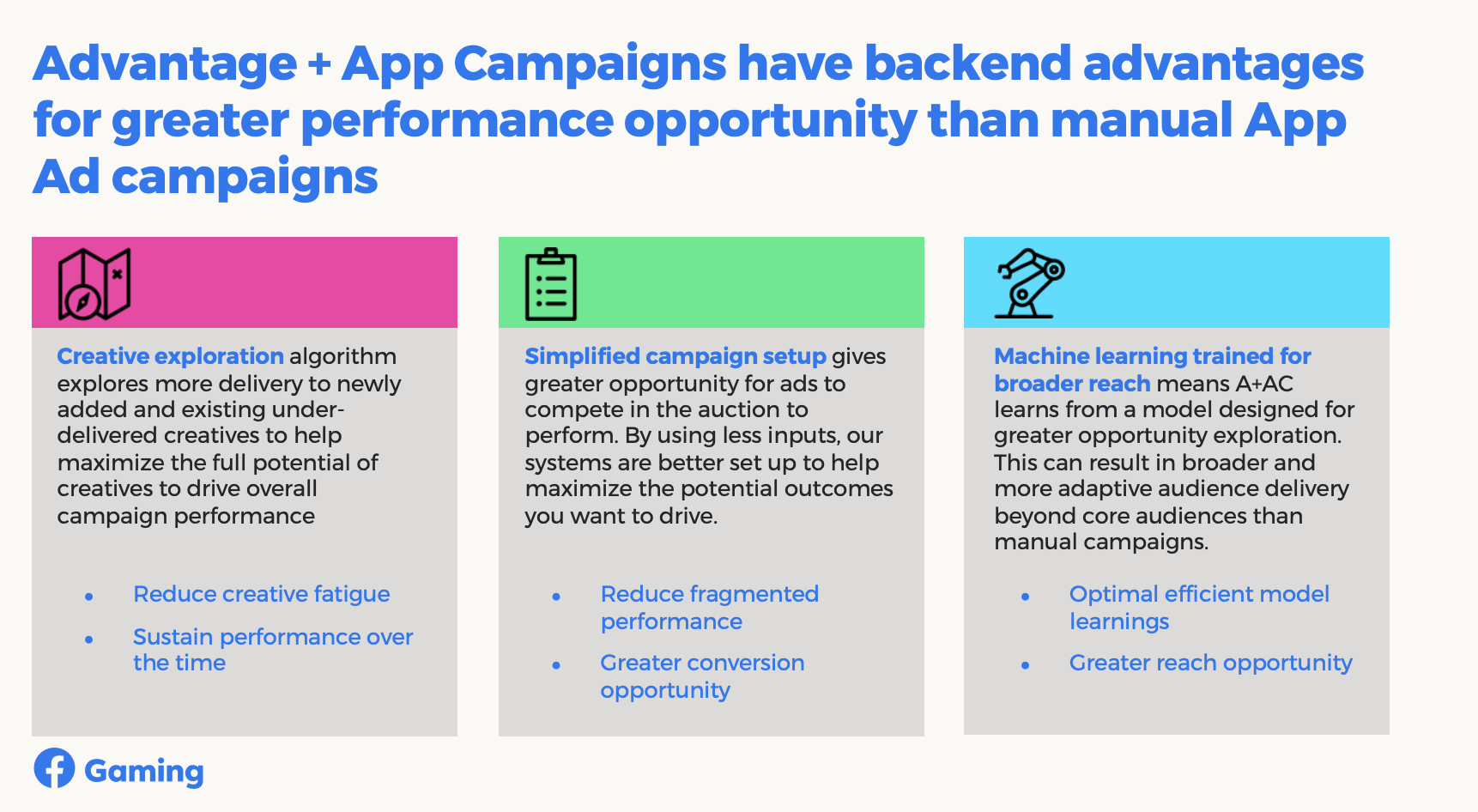 Advantage + App Campaigns have backend advantages for greater performance opportunity than manual App Ad campaigns

Creative exploration algorithm explores more delivery to newly added and existing under-delivered creatives to help maximize the full potential of creatives to drive overall campaign performance

- Reduce creative fatigue
- Sustain performance over the time

Simplified campaign setup gives greater opportunity for ads to compete in the auction to perform. By using less inputs, our systems are better set up to help maximize the potential outcomes you want to drive.

- Reduce fragmented performance
- Greater conversion opportunity

Machine learning trained for broader reach means A+AC learns from a model designed for greater opportunity exploration. This can result in broader and more adaptive audience delivery beyond core audiences than manual campaigns.

- Optimal efficient model learnings
- Greater reach opportunity

Gaming